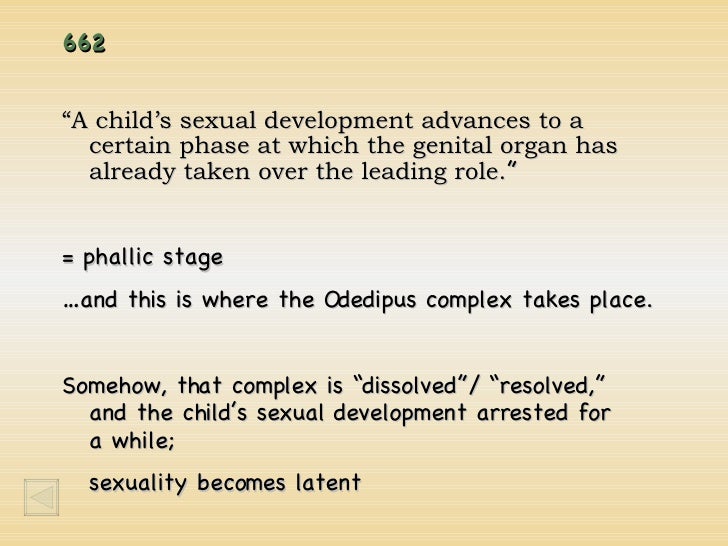 662

“A child’s sexual development advances to a certain phase at which the genital organ has already taken over the leading role.”

= phallic stage

…and this is where the Odedipus complex takes place.

Somehow, that complex is “dissolved”/ “resolved,” and the child’s sexual development arrested for a while;

sexuality becomes latent